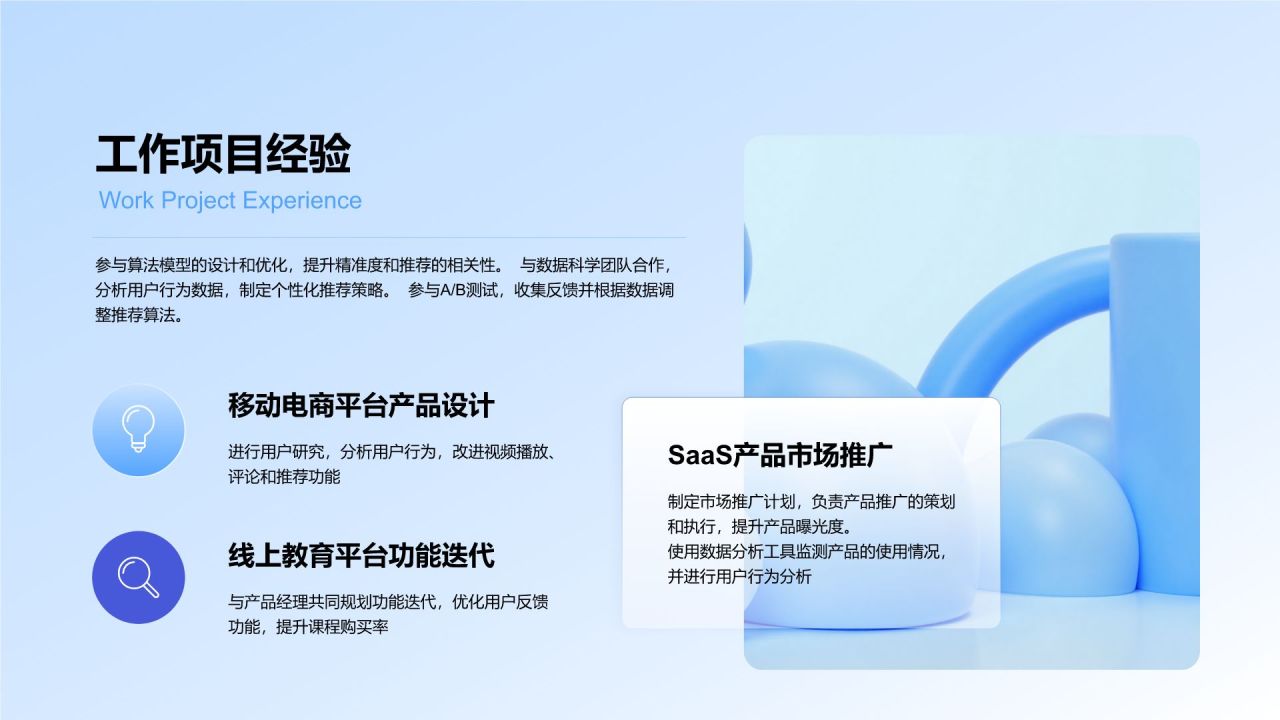 工作项目经验
Work Project Experience

参与算法模型的设计和优化，提升精准度和推荐的相关性。 与数据科学团队合作，分析用户行为数据，制定个性化推荐策略。 参与A/B测试，收集反馈并根据数据调整推荐算法。

移动电商平台产品设计

进行用户研究，分析用户行为，改进视频播放、评论和推荐功能

线上教育平台功能迭代

与产品经理共同规划功能迭代，优化用户反馈功能，提升课程购买率

SaaS产品市场推广

制定市场推广计划，负责产品推广的策划和执行，提升产品曝光度。
使用数据分析工具监测产品的使用情况，并进行用户行为分析